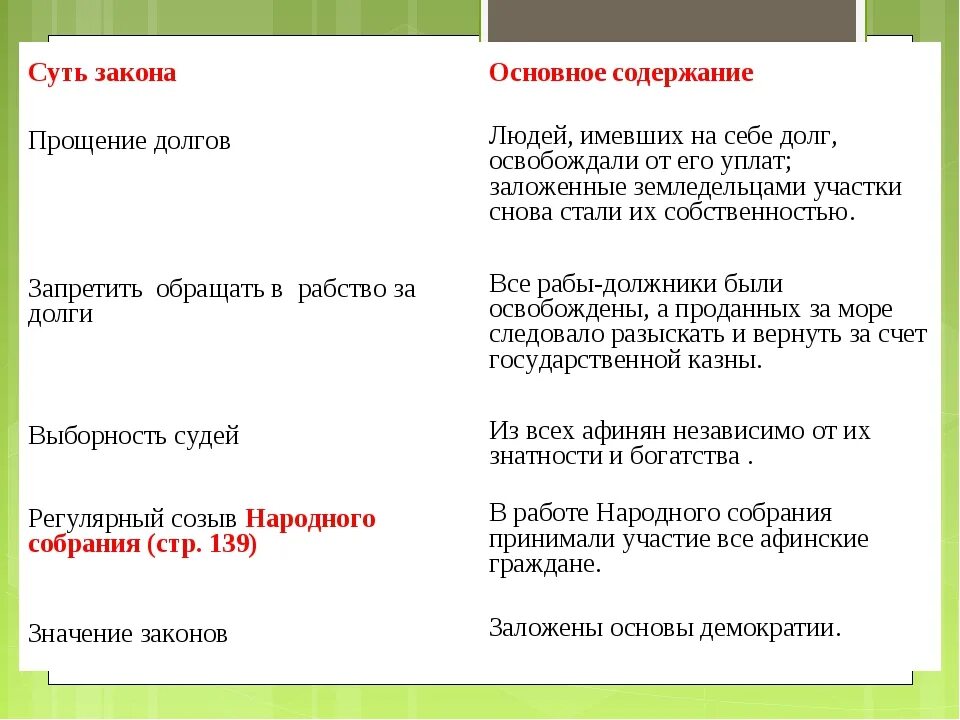 | Суть закона | Основное содержание |
|---|---|
| Прощение долгов | Людей, имевших на себе долг, освобождали от его уплат; заложенные земледельцами участки снова стали их собственностью. |
| Запретить обращать в рабство за долги | Все рабы-должники были освобождены, а проданных за море следовало разыскать и вернуть за счет государственной казны. |
| Выборность судей | Из всех афинян независимо от их знатности и богатства . |
| Регулярный созыв Народного собрания (стр. 139) | В работе Народного собрания принимали участие все афинские граждане. |
| Значение законов | Заложены основы демократии. |